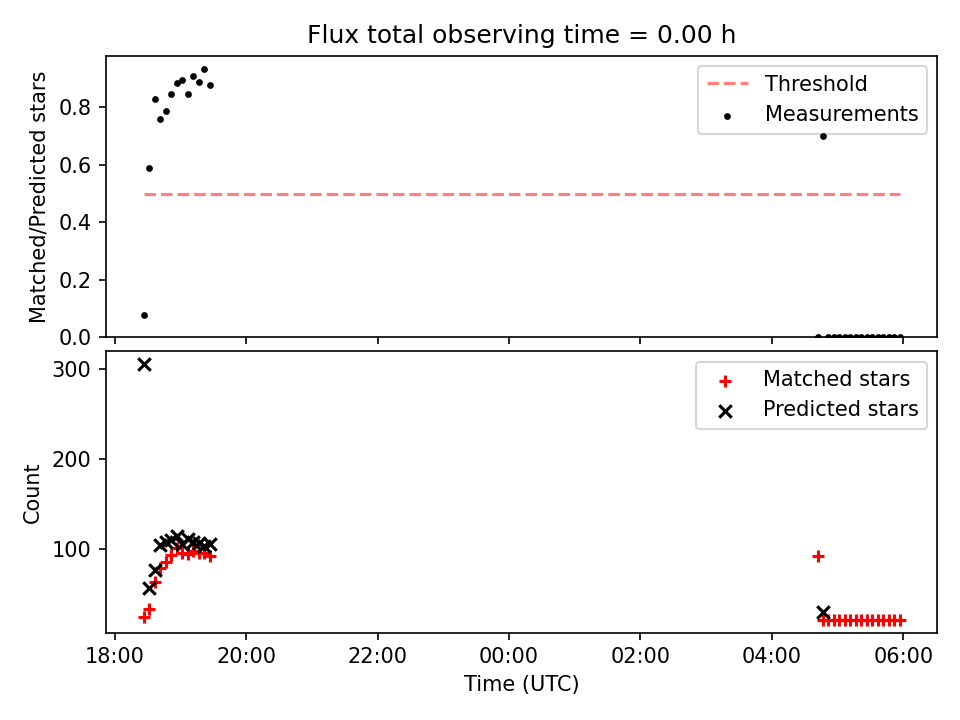 Flux total observing time = 0.00 h

Matched/Predicted stars

0.8
0.6
0.4
0.2
0.0

Threshold
Measurements

Count

300
200
100

Matched stars
Predicted stars

18:00
20:00
22:00
00:00
02:00
04:00
06:00

Time (UTC)